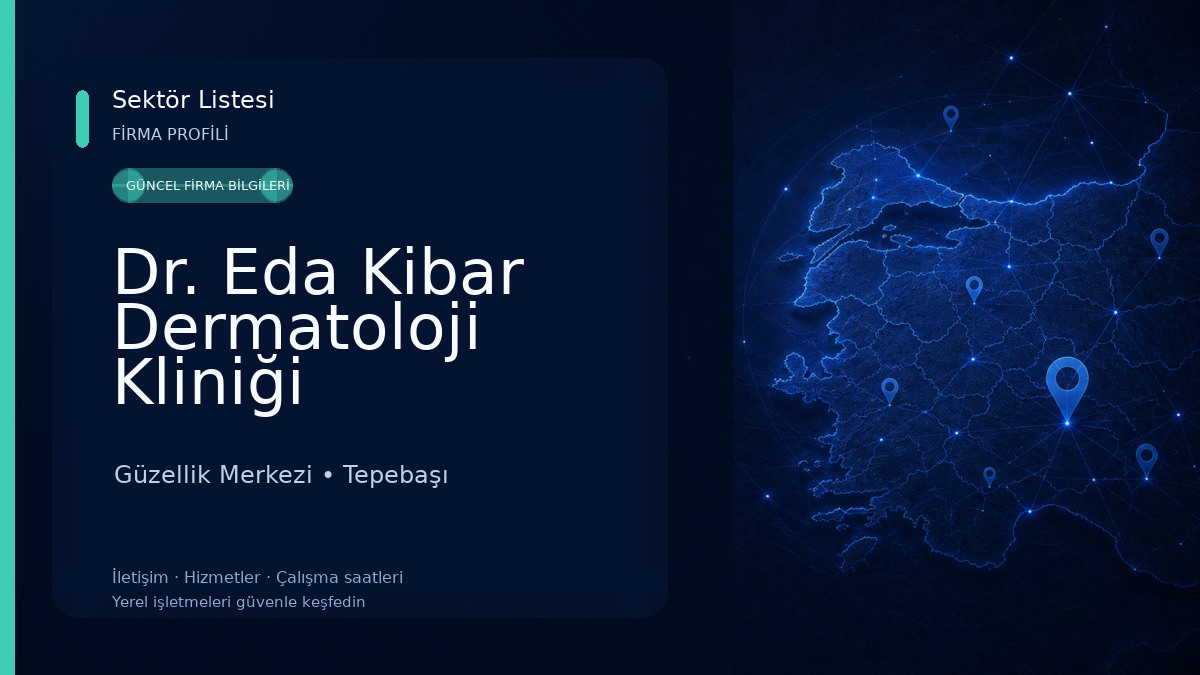 Sektör Listesi
FİRMA PROFİLİ

GÜNCEL FİRMA BİLGİLERİ

Dr. Eda Kibar Dermatoloji Kliniği

Güzellik Merkezi • Tepebaşı

İletişim · Hizmetler · Çalışma saatleri
Yerel işletmeleri güvenle keşfedin